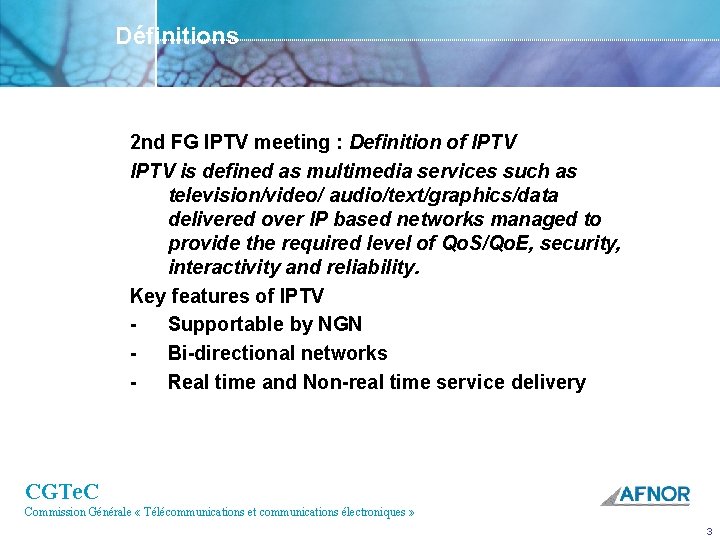 Définitions

2nd FG IPTV meeting : Definition of IPTV

IPTV is defined as multimedia services such as television/video/ audio/text/graphics/data delivered over IP based networks managed to provide the required level of QoS/QoE, security, interactivity and reliability.

Key features of IPTV

- Supportable by NGN
- Bi-directional networks
- Real time and Non-real time service delivery

CGTeC
Commission Générale « Télécommunications et communications électroniques »

AFNOR

3